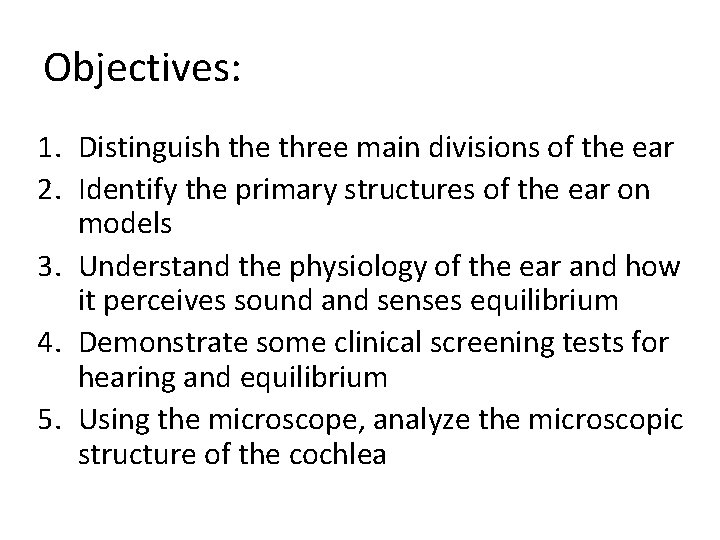 Objectives:

1. Distinguish the three main divisions of the ear
2. Identify the primary structures of the ear on models
3. Understand the physiology of the ear and how it perceives sound and senses equilibrium
4. Demonstrate some clinical screening tests for hearing and equilibrium
5. Using the microscope, analyze the microscopic structure of the cochlea